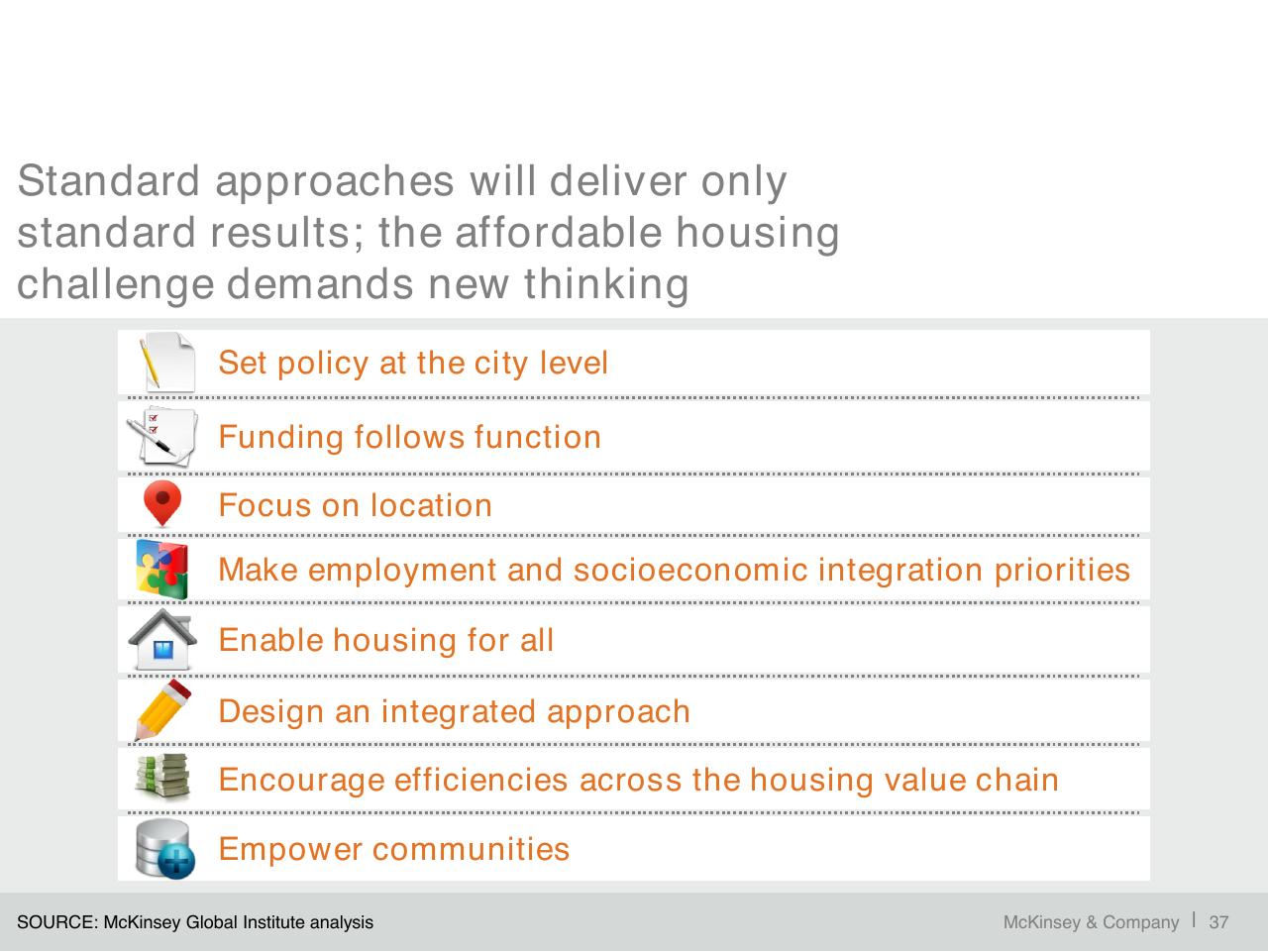 Standard approaches will deliver only standard results; the affordable housing challenge demands new thinking

Set policy at the city level

Funding follows function

Focus on location

Make employment and socioeconomic integration priorities

Enable housing for all

Design an integrated approach

Encourage efficiencies across the housing value chain

Empower communities

SOURCE: McKinsey Global Institute analysis

McKinsey & Company | 37